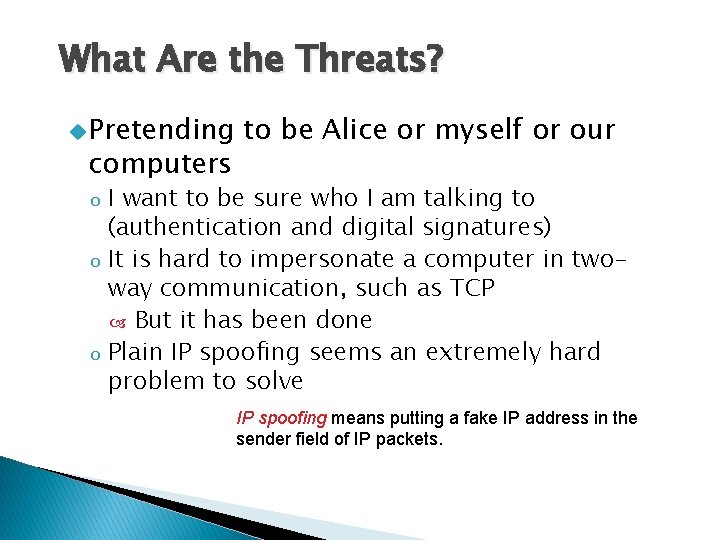 What Are the Threats?

Pretending to be Alice or myself or our computers

o I want to be sure who I am talking to (authentication and digital signatures)

o It is hard to impersonate a computer in two-way communication, such as TCP

But it has been done

o Plain IP spoofing seems an extremely hard problem to solve

IP spoofing means putting a fake IP address in the sender field of IP packets.